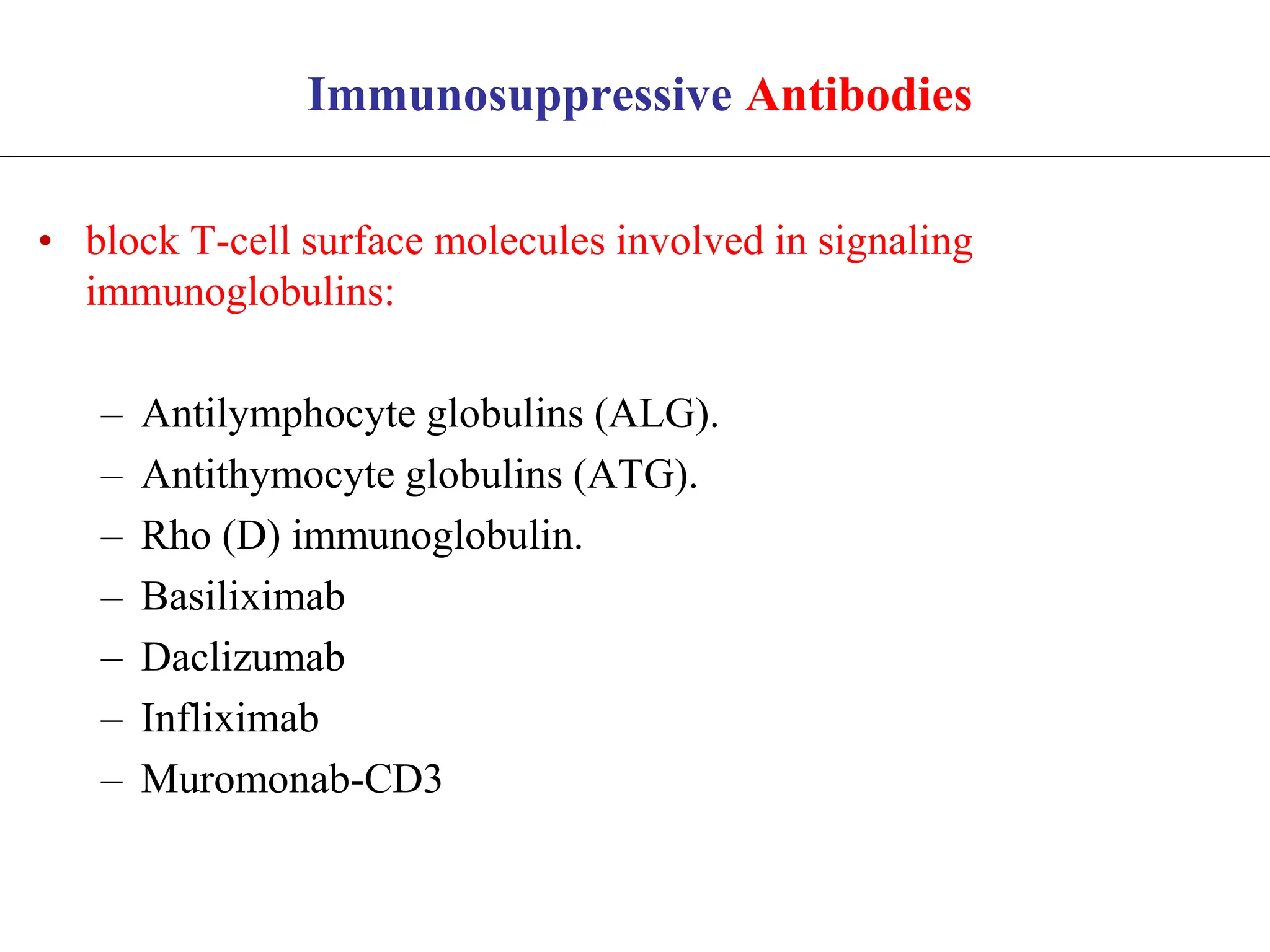 Immunosuppressive Antibodies

• block T-cell surface molecules involved in signaling immunoglobulins:

– Antilymphocyte globulins (ALG).
– Antithymocyte globulins (ATG).
– Rho (D) immunoglobulin.
– Basiliximab
– Daclizumab
– Infliximab
– Muromonab-CD3